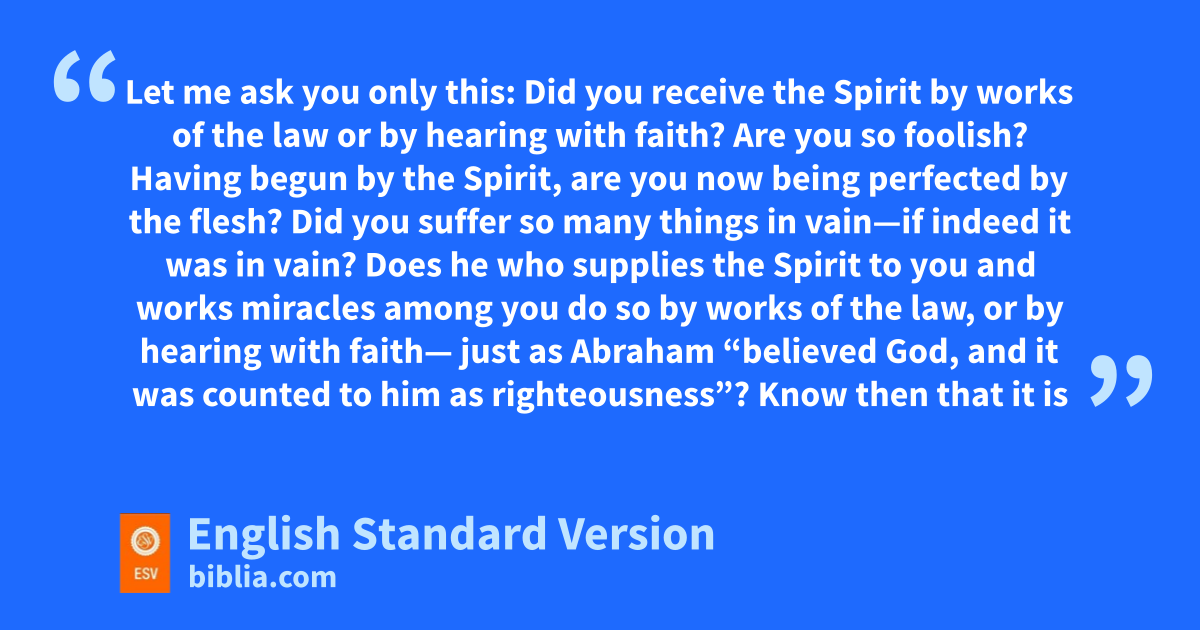 “Let me ask you only this: Did you receive the Spirit by works of the law or by hearing with faith? Are you so foolish? Having begun by the Spirit, are you now being perfected by the flesh? Did you suffer so many things in vain—if indeed it was in vain? Does he who supplies the Spirit to you and works miracles among you do so by works of the law, or by hearing with faith— just as Abraham “believed God, and it was counted to him as righteousness”? Know then that it is”

ESV

English Standard Version
biblia.com